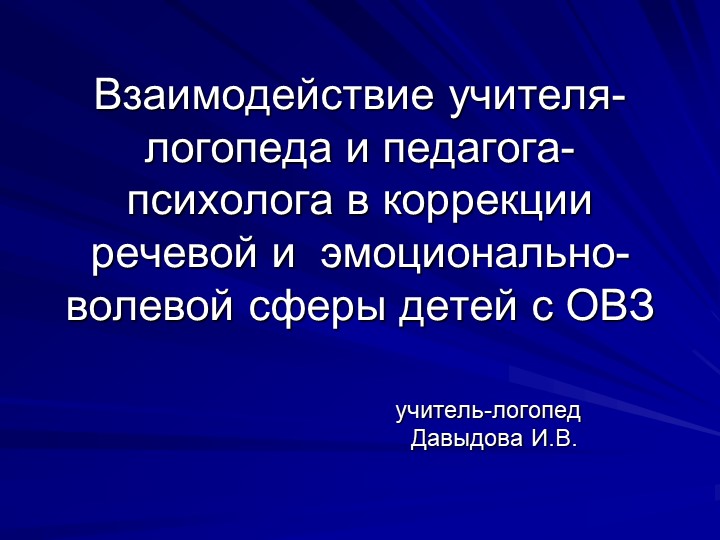 Взаимодействие учителя-логопеда и педагога-психолога в коррекции речевой и эмоционально-волевой сферы детей с ОВЗ

учитель-логопед
Давыдова И.В.